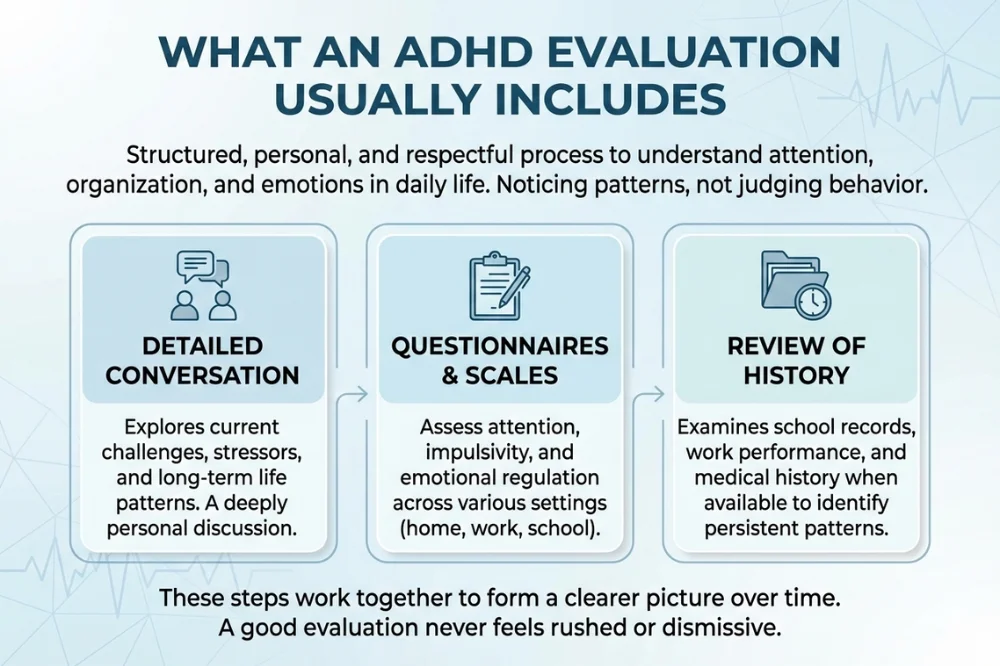 WHAT AN ADHD EVALUATION USUALLY INCLUDES

Structured, personal, and respectful process to understand attention, organization, and emotions in daily life. Noticing patterns, not judging behavior.

DETAILED CONVERSATION

Explores current challenges, stressors, and long-term life patterns. A deeply personal discussion.

QUESTIONNAIRES & SCALES

Assess attention, impulsivity, and emotional regulation across various settings (home, work, school).

REVIEW OF HISTORY

Examines school records, work performance, and medical history when available to identify persistent patterns.

These steps work together to form a clearer picture over time. A good evaluation never feels rushed or dismissive.